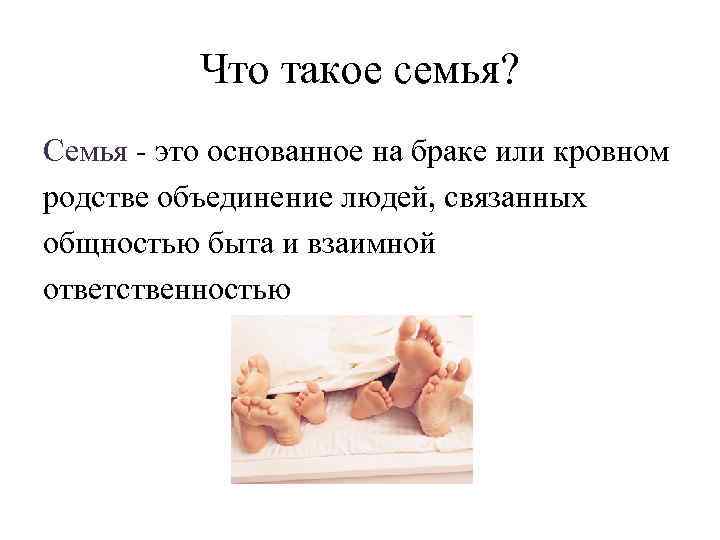 Что такое семья?

Семья - это основанное на браке или кровном родстве объединение людей, связанных общностью быта и взаимной ответственностью